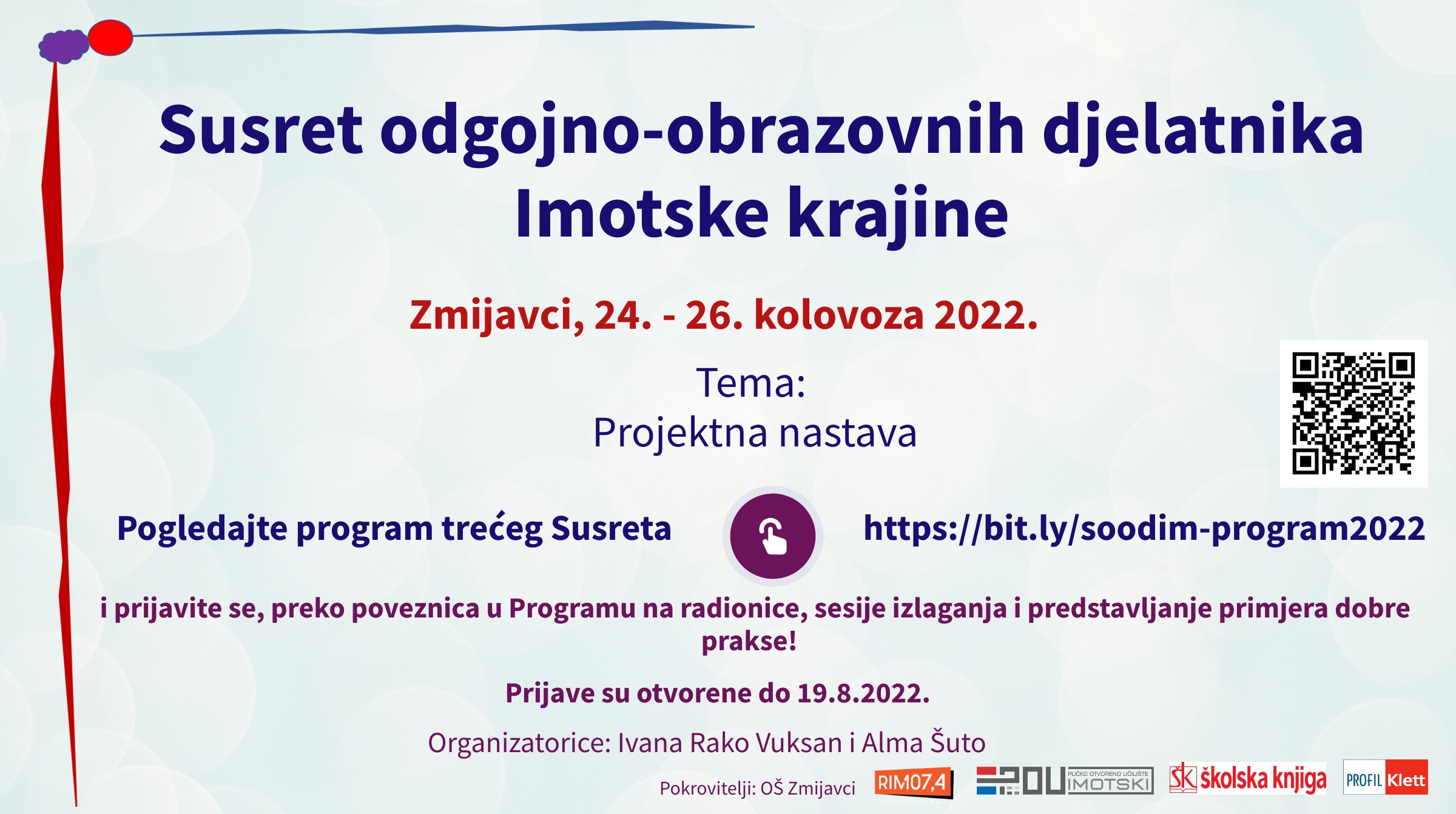 Susret odgojno-obrazovnih djelatnika Imotske krajine

Zmijavci, 24. - 26. kolovoza 2022.

Tema:
Projektna nastava

Pogledajte program trećeg Susreta

https://bit.ly/soodim-program2022

i prijavite se, preko poveznica u Programu na radionice, sesije izlaganja i predstavljanje primjera dobre prakse!

Prijave su otvorene do 19.8.2022.

Organizatorice: Ivana Rako Vuksan i Alma Šuto

Pokrovitelji: OŠ Zmijavci

RIM07,4

POU PUČKO OTVORENO UČILIŠTE IMOTSKI

ŠK školska knjiga

PROFIL Klett